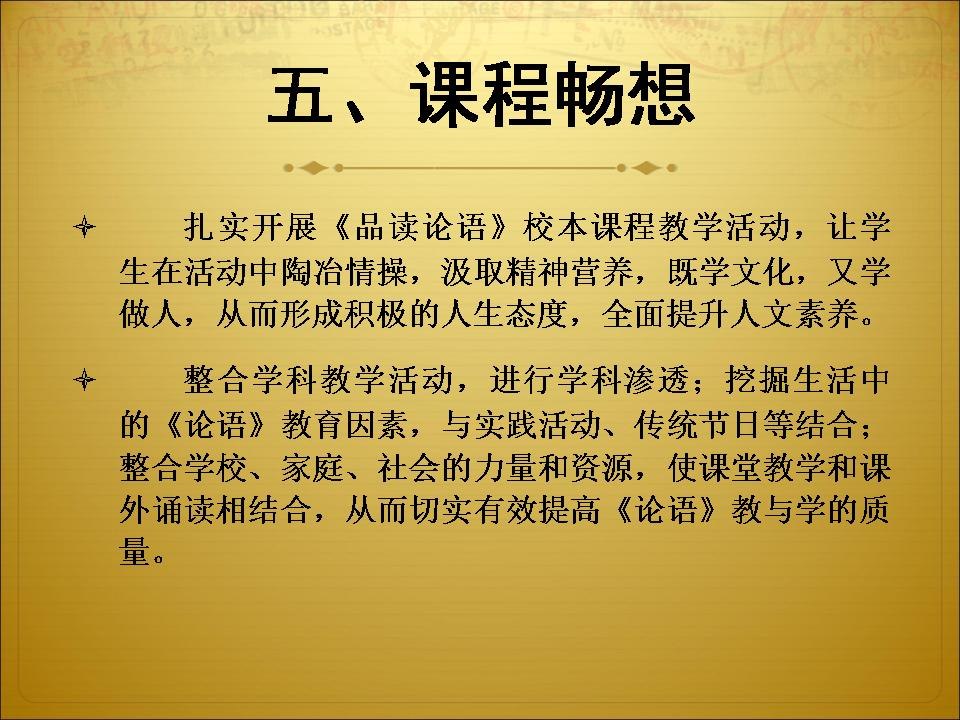 五、课程畅想

扎实开展《品读论语》校本课程教学活动，让学生在活动中陶冶情操，汲取精神营养，既学文化，又学做人，从而形成积极的人生态度，全面提升人文素养。

整合学科教学活动，进行学科渗透；挖掘生活中的《论语》教育因素，与实践活动、传统节日等结合；整合学校、家庭、社会的力量和资源，使课堂教学和课外诵读相结合，从而切实有效提高《论语》教与学的质量。